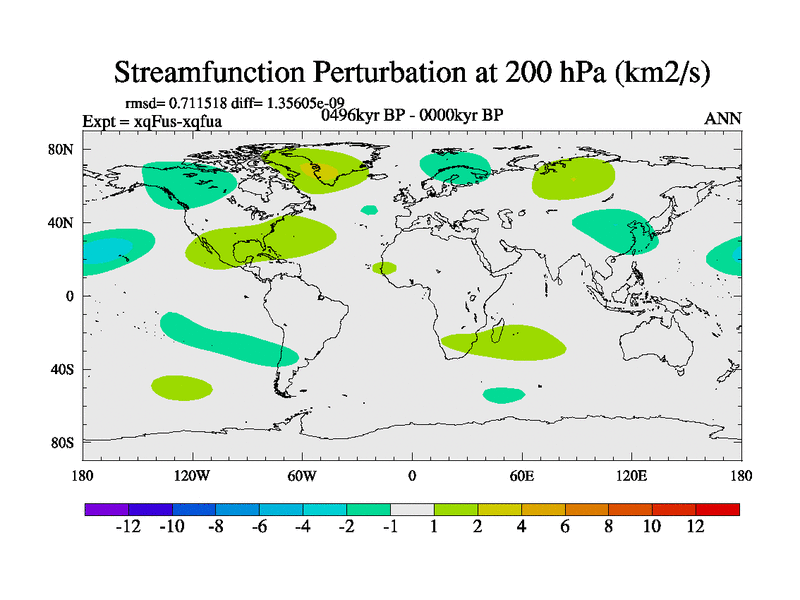 Streamfunction Perturbation at 200 hPa (km2/s)

rmsd= 0.711518 diff= 1.35605e-09

Expt = xqFus-xqfua

0496kyr BP - 0000kyr BP

ANN

80N

40N

0

40S

80S

180

120W

60W

0

60E

120E

180

-12 -10 -8 -6 -4 -2 -1 1 2 4 6 8 10 12